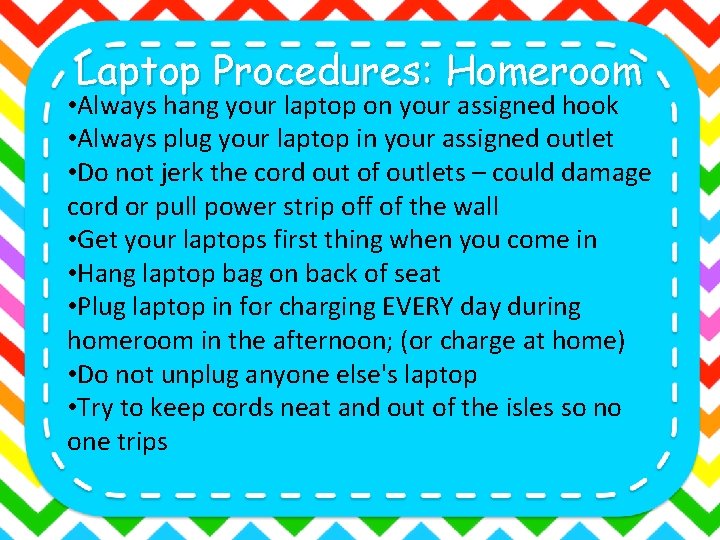 Laptop Procedures: Homeroom

•Always hang your laptop on your assigned hook
•Always plug your laptop in your assigned outlet
•Do not jerk the cord out of outlets – could damage cord or pull power strip off of the wall
•Get your laptops first thing when you come in
•Hang laptop bag on back of seat
•Plug laptop in for charging EVERY day during homeroom in the afternoon; (or charge at home)
•Do not unplug anyone else's laptop
•Try to keep cords neat and out of the isles so no one trips